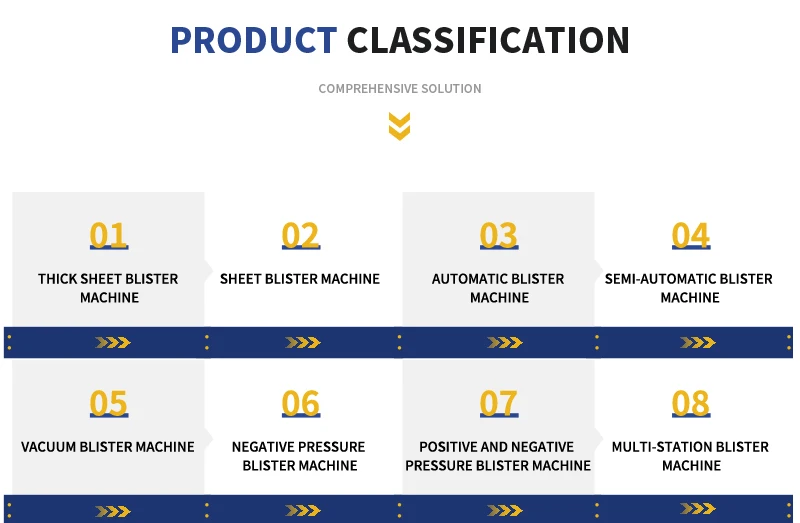 PRODUCT CLASSIFICATION

COMPREHENSIVE SOLUTION

01
THICK SHEET BLISTER MACHINE

02
SHEET BLISTER MACHINE

03
AUTOMATIC BLISTER MACHINE

04
SEMI-AUTOMATIC BLISTER MACHINE

05
VACUUM BLISTER MACHINE

06
NEGATIVE PRESSURE BLISTER MACHINE

07
POSITIVE AND NEGATIVE PRESSURE BLISTER MACHINE

08
MULTI-STATION BLISTER MACHINE